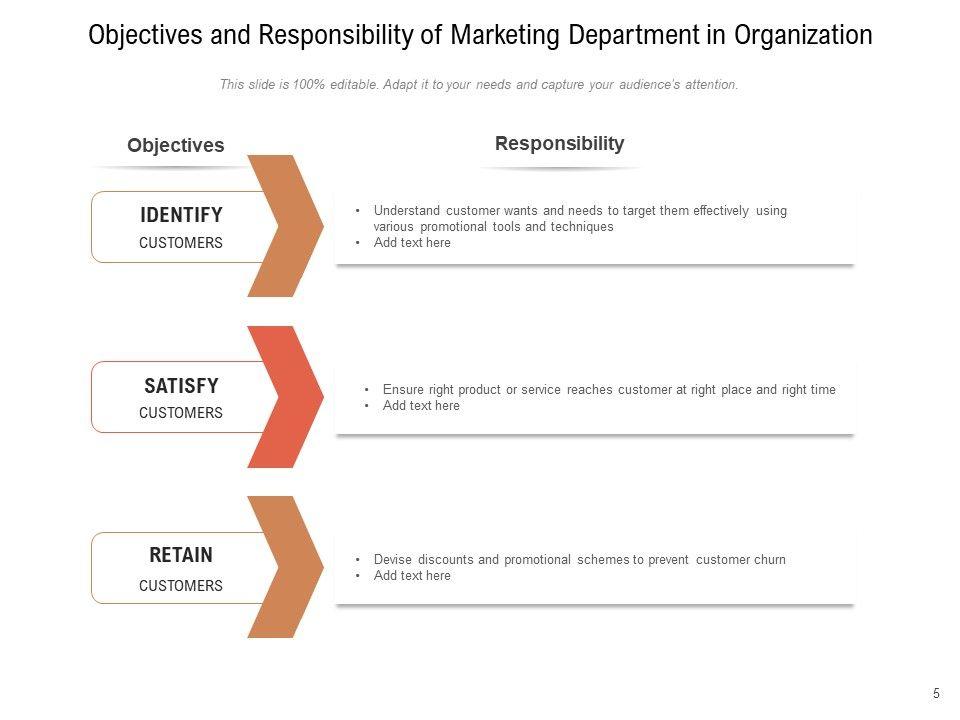 Objectives and Responsibility of Marketing Department in Organization

This slide is 100% editable. Adapt it to your needs and capture your audience's attention.

Objectives

Responsibility

IDENTIFY
CUSTOMERS

• Understand customer wants and needs to target them effectively using various promotional tools and techniques
• Add text here

SATISFY
CUSTOMERS

• Ensure right product or service reaches customer at right place and right time
• Add text here

RETAIN
CUSTOMERS

• Devise discounts and promotional schemes to prevent customer churn
• Add text here

5